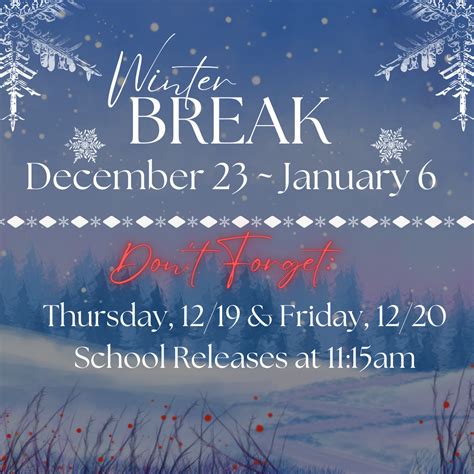 Winter
BREAK
December 23 ~ January 6

Don't Forget:
Thursday, 12/19 & Friday, 12/20
School Releases at 11:15am